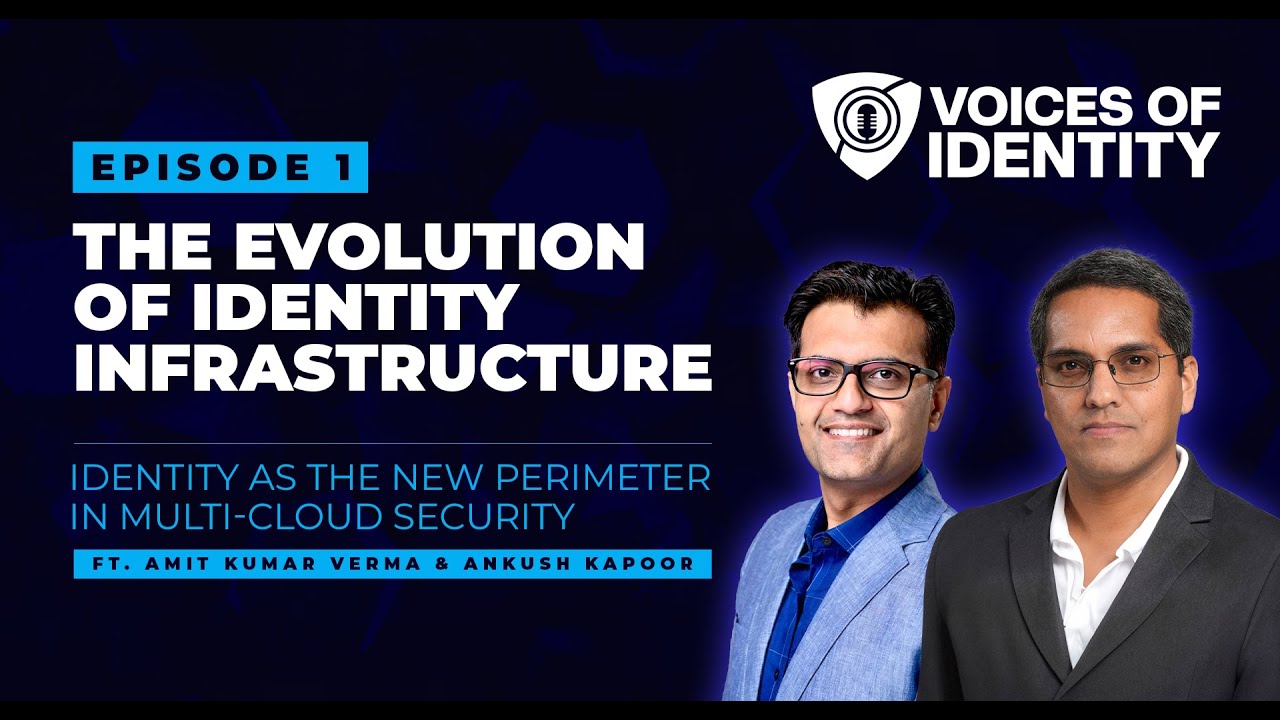 VOICES OF IDENTITY

EPISODE 1

THE EVOLUTION OF IDENTITY INFRASTRUCTURE

IDENTITY AS THE NEW PERIMETER IN MULTI-CLOUD SECURITY

FT. AMIT KUMAR VERMA & ANKUSH KAPOOR